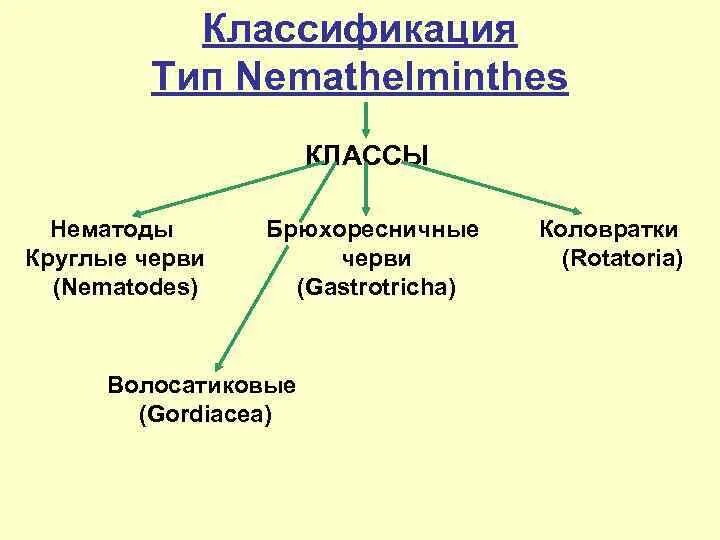 Классификация
Тип Nemathelminthes

КЛАССЫ

Нематоды
Круглые черви
(Nematodes)

Брюхоресничные
черви
(Gastrotricha)

Коловратки
(Rotatoria)

Волосатиковые
(Gordiacea)